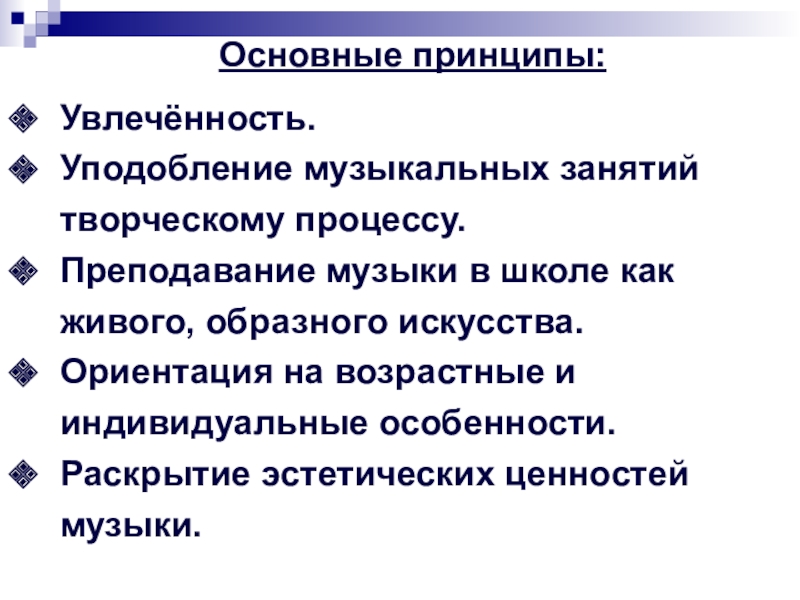 Основные принципы:

Увлечённость.

Уподобление музыкальных занятий творческому процессу.

Преподавание музыки в школе как живого, образного искусства.

Ориентация на возрастные и индивидуальные особенности.

Раскрытие эстетических ценностей музыки.